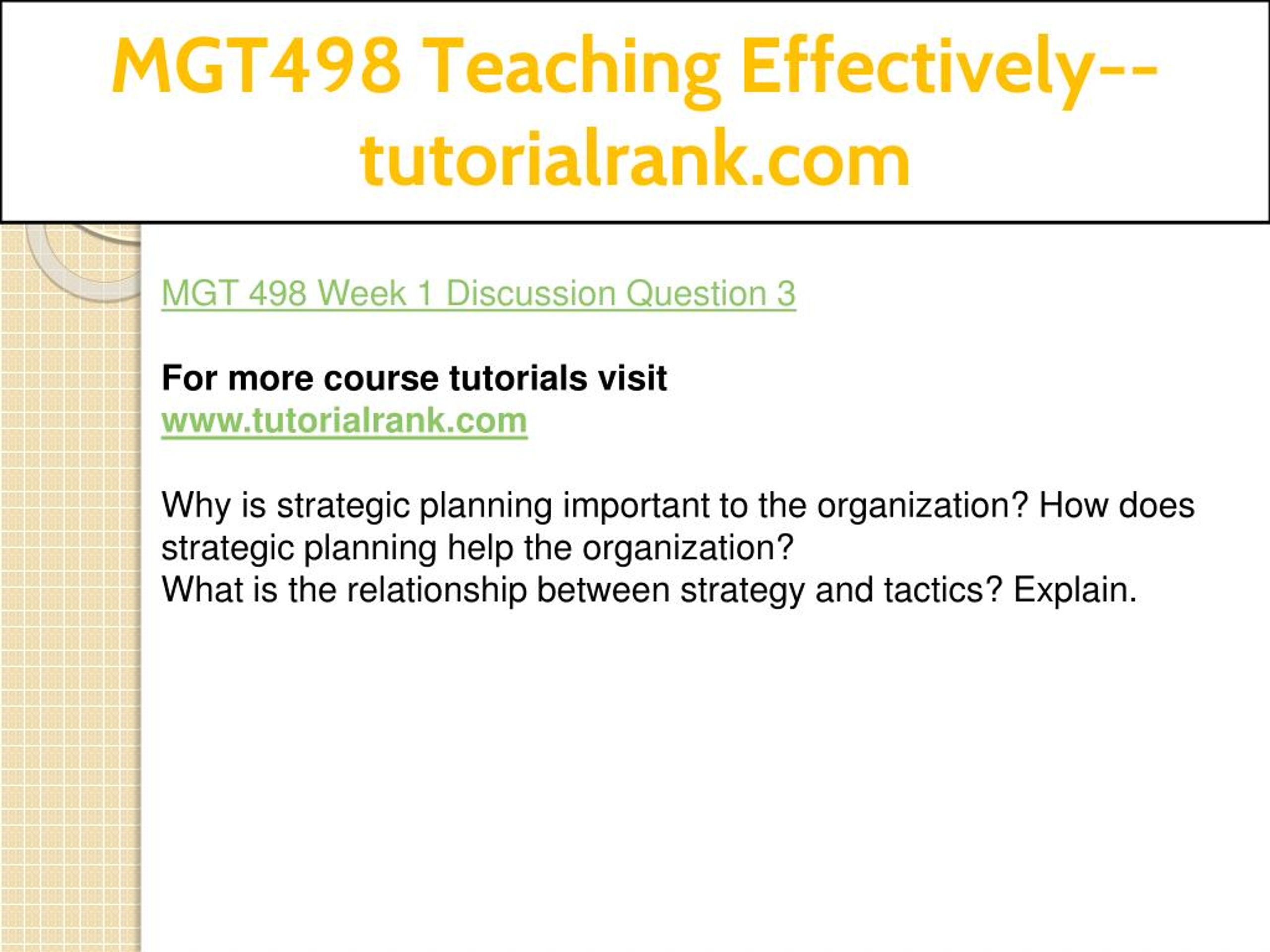 MGT498 Teaching Effectively--tutorialrank.com

MGT 498 Week 1 Discussion Question 3

For more course tutorials visit
www.tutorialrank.com

Why is strategic planning important to the organization? How does strategic planning help the organization?
What is the relationship between strategy and tactics? Explain.